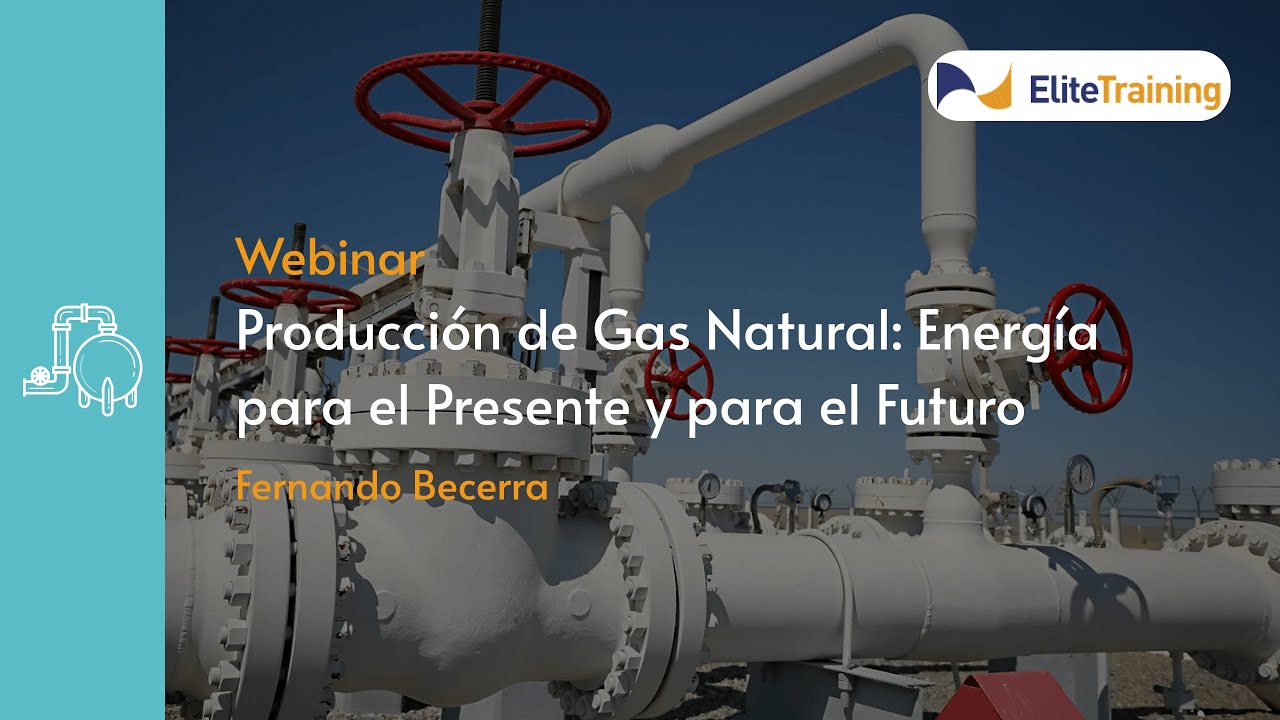 EliteTraining

Webinar

Producción de Gas Natural: Energía para el Presente y para el Futuro

Fernando Becerra